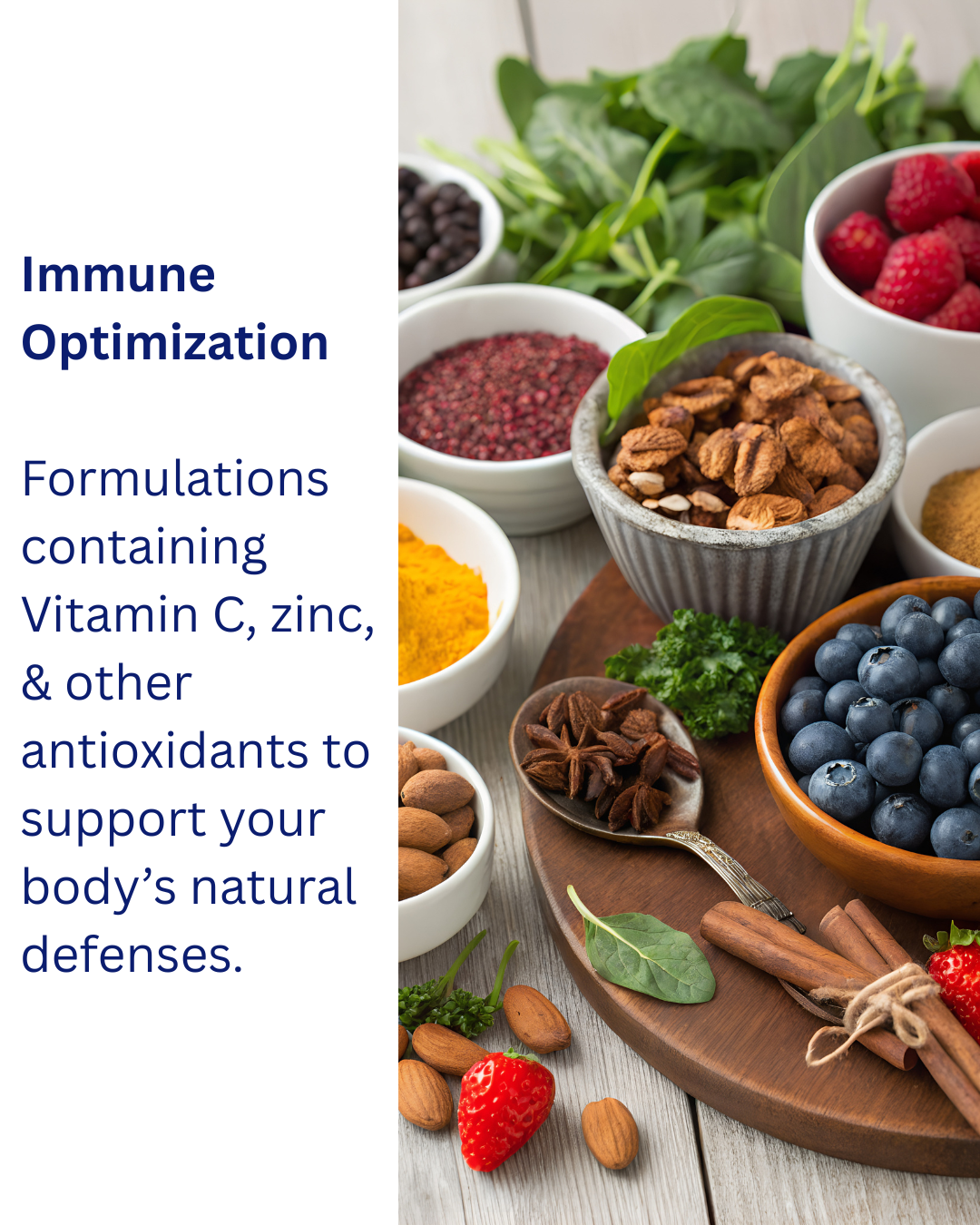 Immune Optimization

Formulations containing Vitamin C, zinc, & other antioxidants to support your body’s natural defenses.